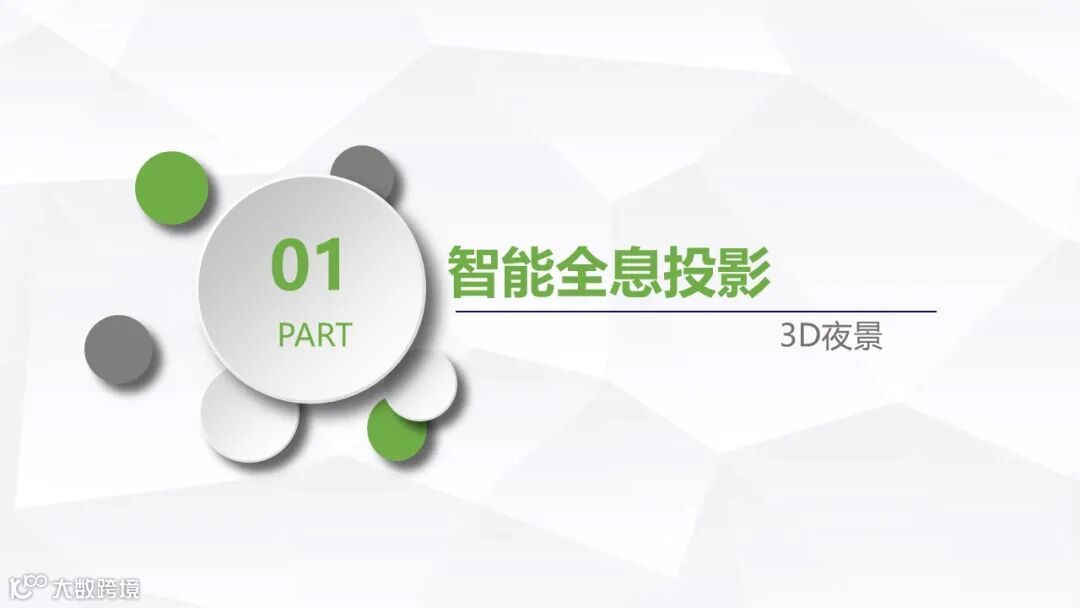 01
PART

智能全息投影

3D夜景

大数跨境